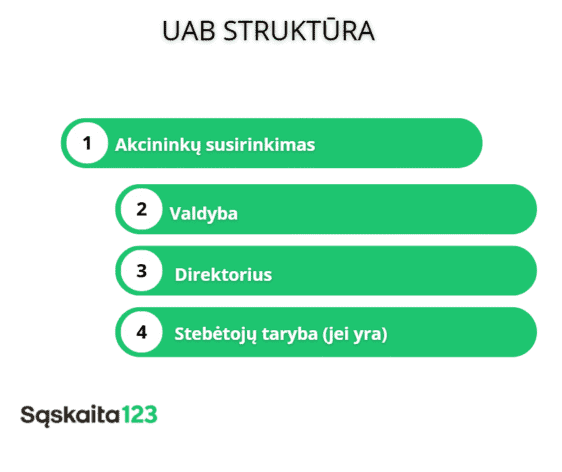 UAB STRUKTŪRA

1 Akcininkų susirinkimas

2 Valdyba

3 Direktorius

4 Stebėtojų taryba (jei yra)

Sąskaita123